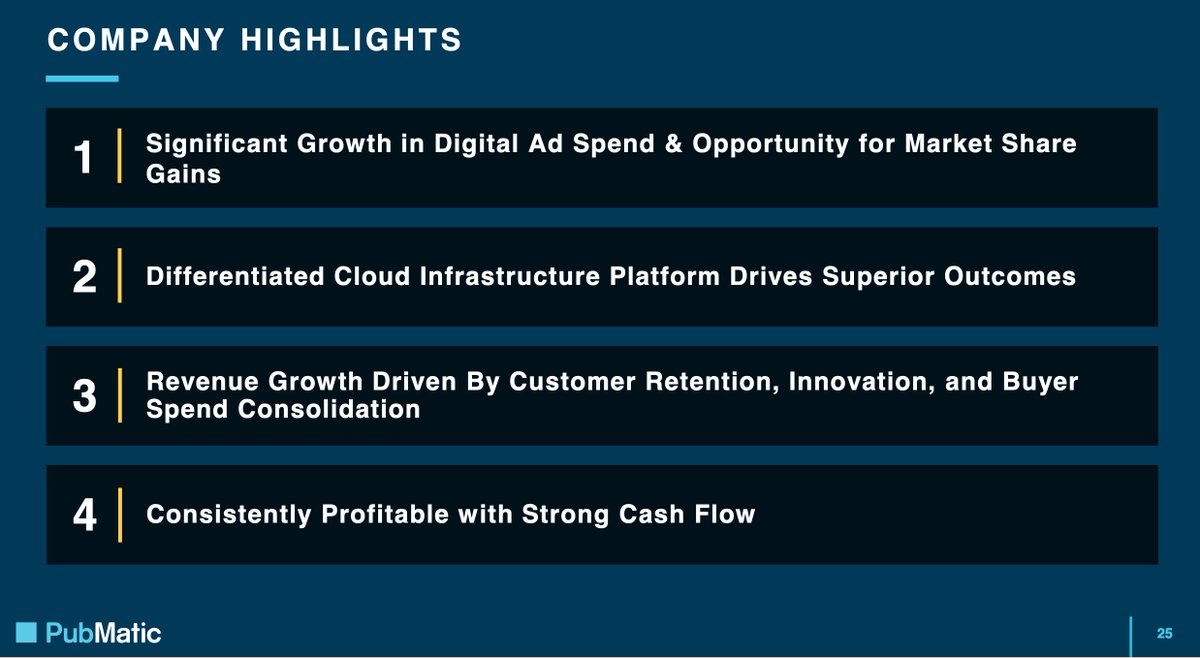 COMPANY HIGHLIGHTS

1 Significant Growth in Digital Ad Spend & Opportunity for Market Share Gains

2 Differentiated Cloud Infrastructure Platform Drives Superior Outcomes

3 Revenue Growth Driven By Customer Retention, Innovation, and Buyer Spend Consolidation

4 Consistently Profitable with Strong Cash Flow

PubMatic

25